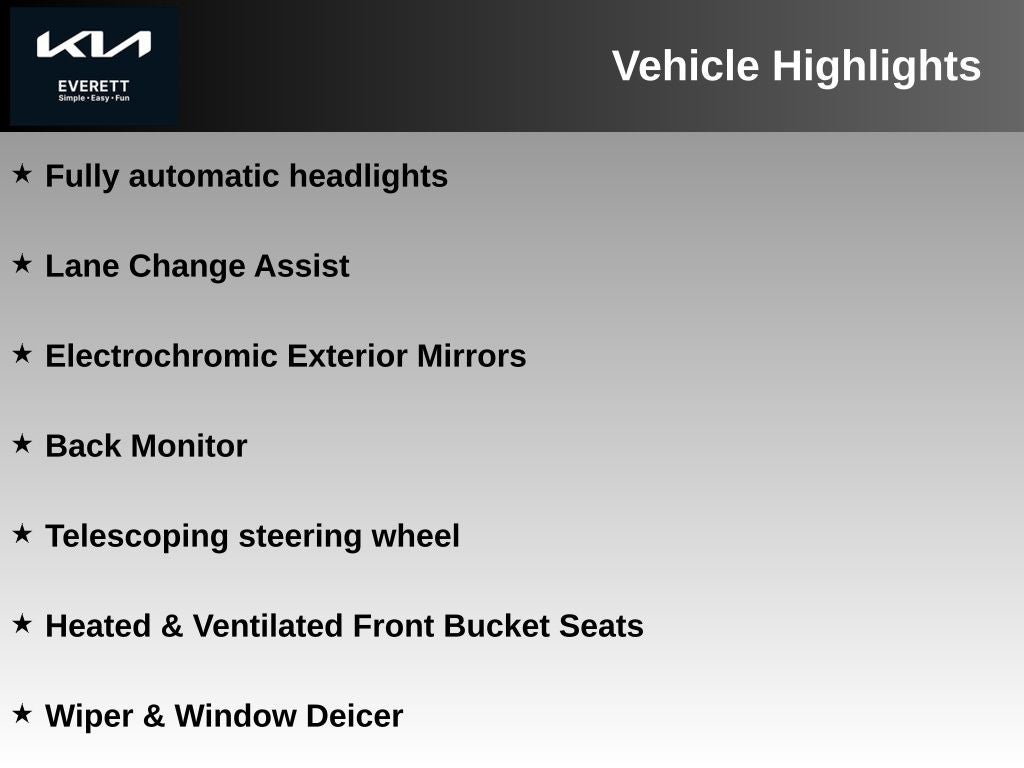 KIA
EVERETT
Simple • Easy • Fun

Vehicle Highlights

★ Fully automatic headlights

★ Lane Change Assist

★ Electrochromic Exterior Mirrors

★ Back Monitor

★ Telescoping steering wheel

★ Heated & Ventilated Front Bucket Seats

★ Wiper & Window Deicer